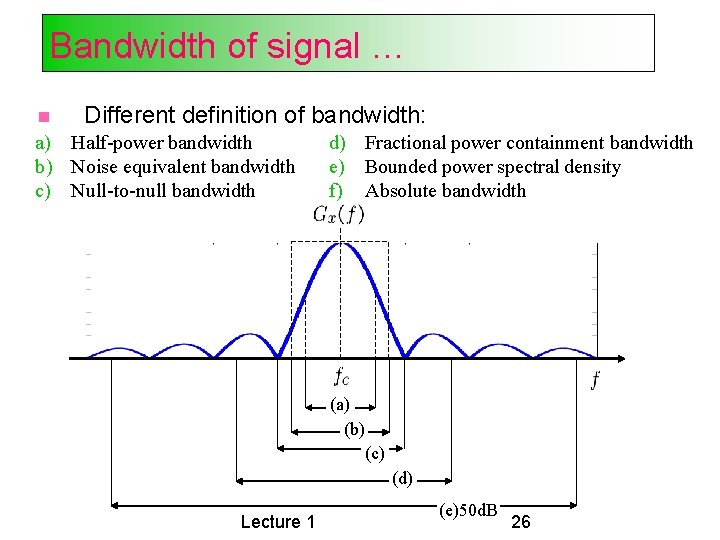 Bandwidth of signal …

Different definition of bandwidth:

a) Half-power bandwidth
b) Noise equivalent bandwidth
c) Null-to-null bandwidth

d) Fractional power containment bandwidth
e) Bounded power spectral density
f) Absolute bandwidth

$G_x(f)$

$f_c$

$f$

(a)
(b)
(c)
(d)
(e)50dB

Lecture 1

26